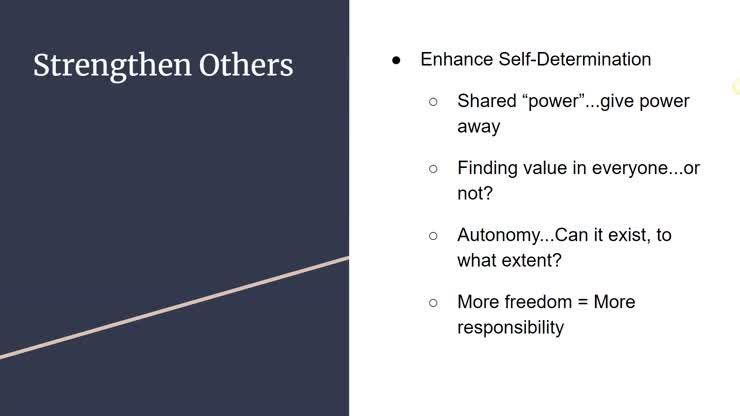 Strengthen Others

● Enhance Self-Determination

○ Shared “power”...give power away

○ Finding value in everyone...or not?

○ Autonomy...Can it exist, to what extent?

○ More freedom = More responsibility